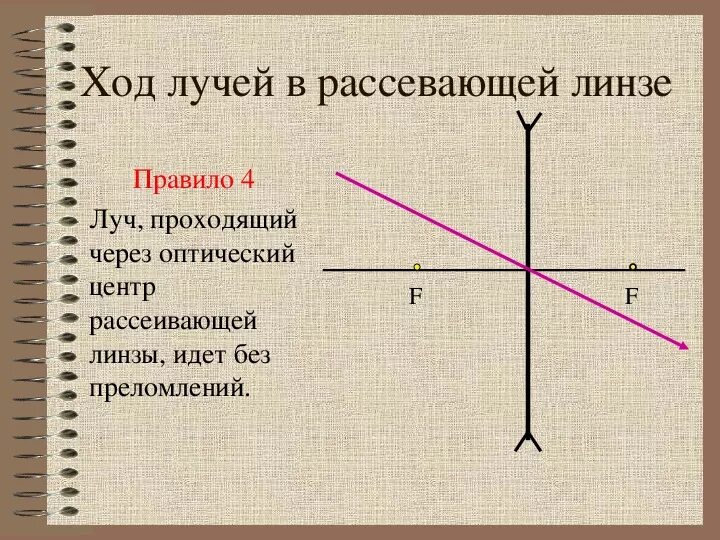 Ход лучей в рассевающей линзе

Правило 4

Луч, проходящий через оптический центр рассеивающей линзы, идет без преломлений.

F

F